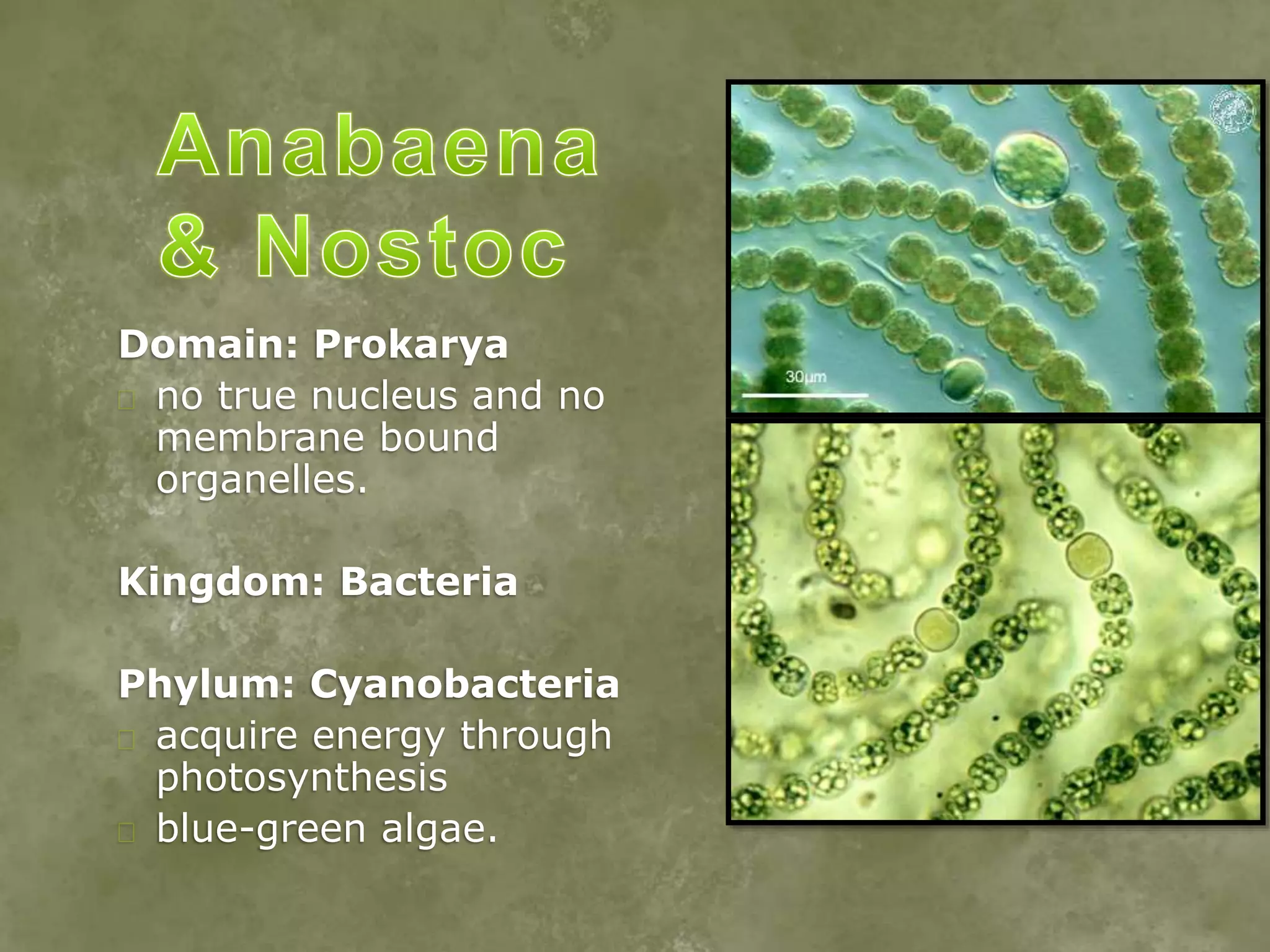 Anabaena & Nostoc

Domain: Prokarya
no true nucleus and no membrane bound organelles.

Kingdom: Bacteria

Phylum: Cyanobacteria
acquire energy through photosynthesis
blue-green algae.

30μm